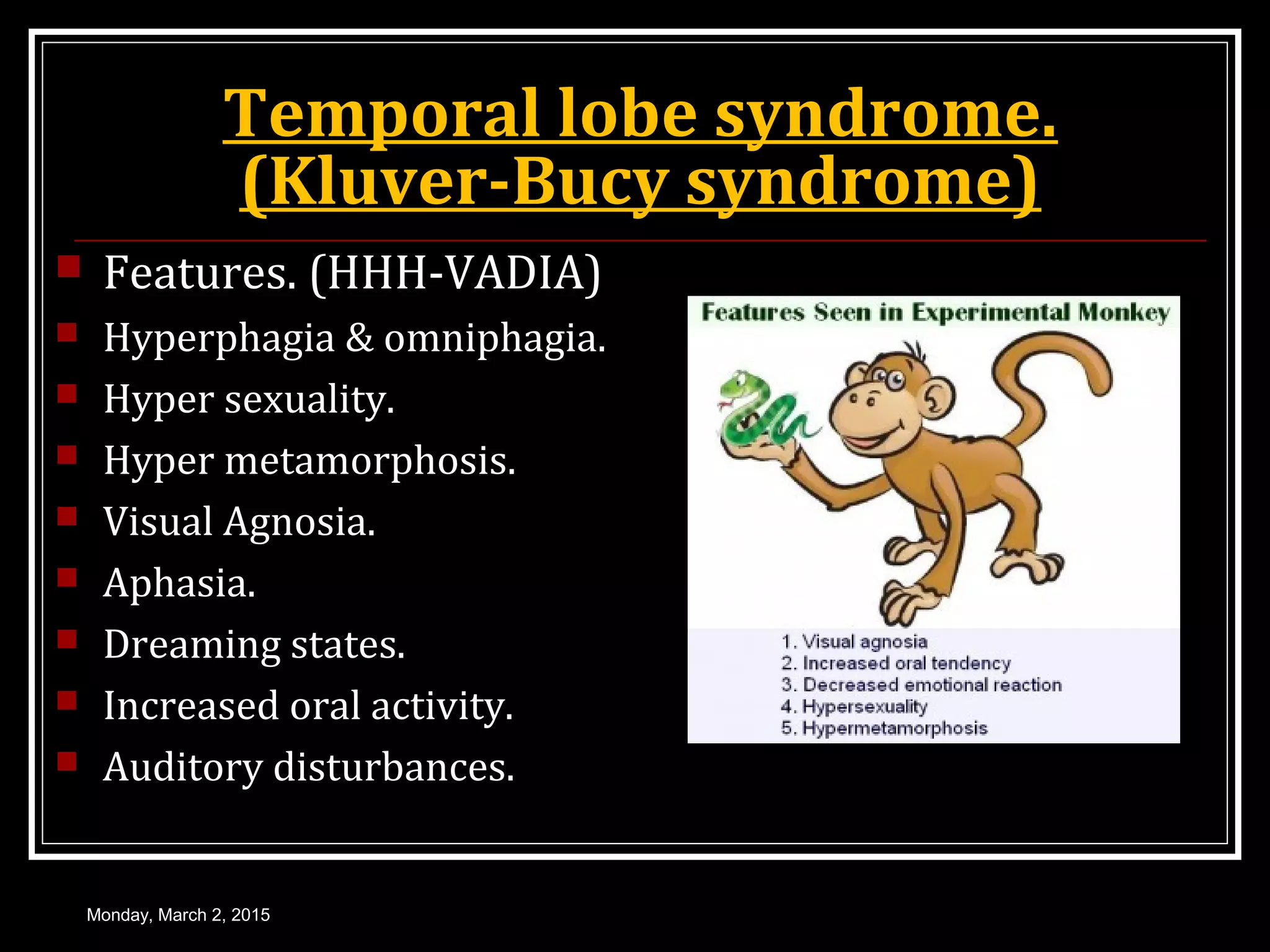 Temporal lobe syndrome.
(Kluver-Bucy syndrome)

Features. (HHH-VADIA)
Hyperphagia & omniphagia.
Hyper sexuality.
Hyper metamorphosis.
Visual Agnosia.
Aphasia.
Dreaming states.
Increased oral activity.
Auditory disturbances.

Features Seen in Experimental Monkey

1. Visual agnosia
2. Increased oral tendency
3. Decreased emotional reaction
4. Hypersexuality
5. Hypermetamorphosis

Monday, March 2, 2015